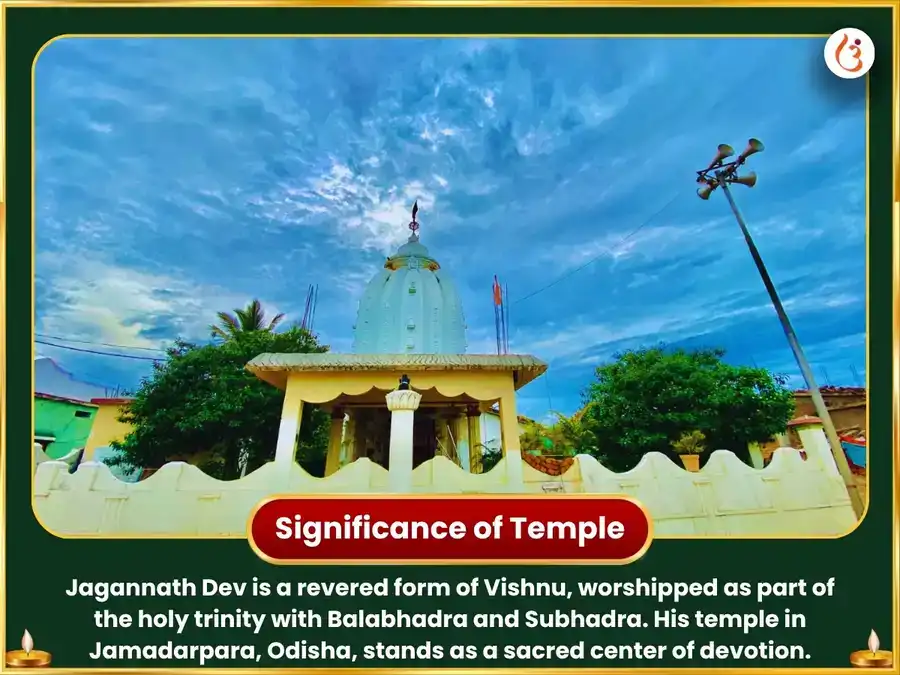 Significance of Temple

Jagannath Dev is a revered form of Vishnu, worshipped as part of the holy trinity with Balabhadra and Subhadra. His temple in Jamadarpara, Odisha, stands as a sacred center of devotion.